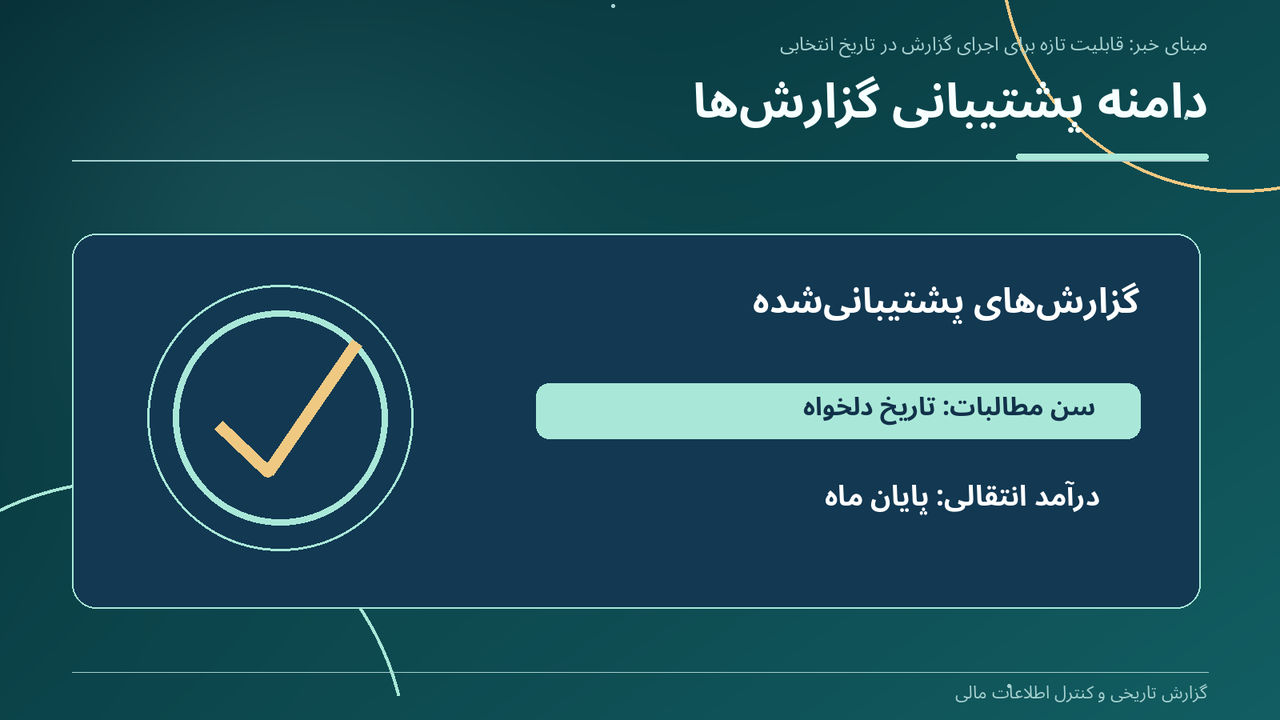 مبنای خبر: قابلیت تازه برای اجرای گزارش در تاریخ انتخابی

دامنه پشتیبانی گزارش‌ها

گزارش‌های پشتیبانی‌شده

سن مطالبات: تاریخ دلخواه

درآمد انتقالی: پایان ماه

گزارش تاریخی و کنترل اطلاعات مالی